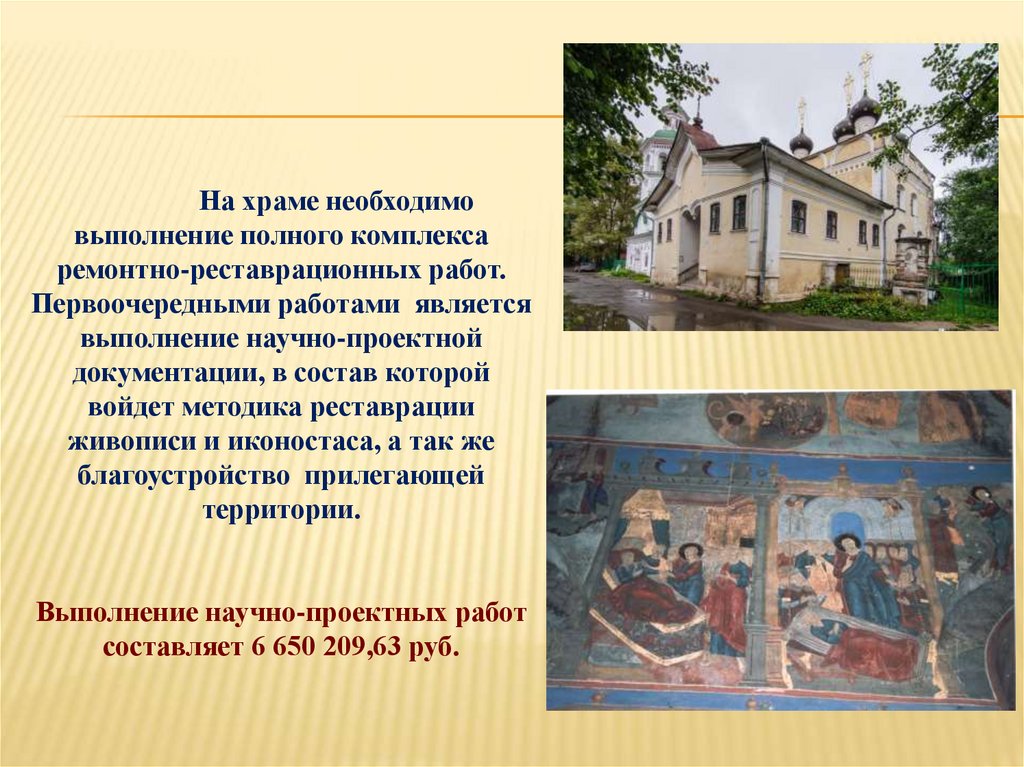 На храме необходимо выполнение полного комплекса ремонтно-реставрационных работ. Первоочередными работами является выполнение научно-проектной документации, в состав которой войдет методика реставрации живописи и иконостаса, а так же благоустройство прилегающей территории.

Выполнение научно-проектных работ составляет 6 650 209,63 руб.